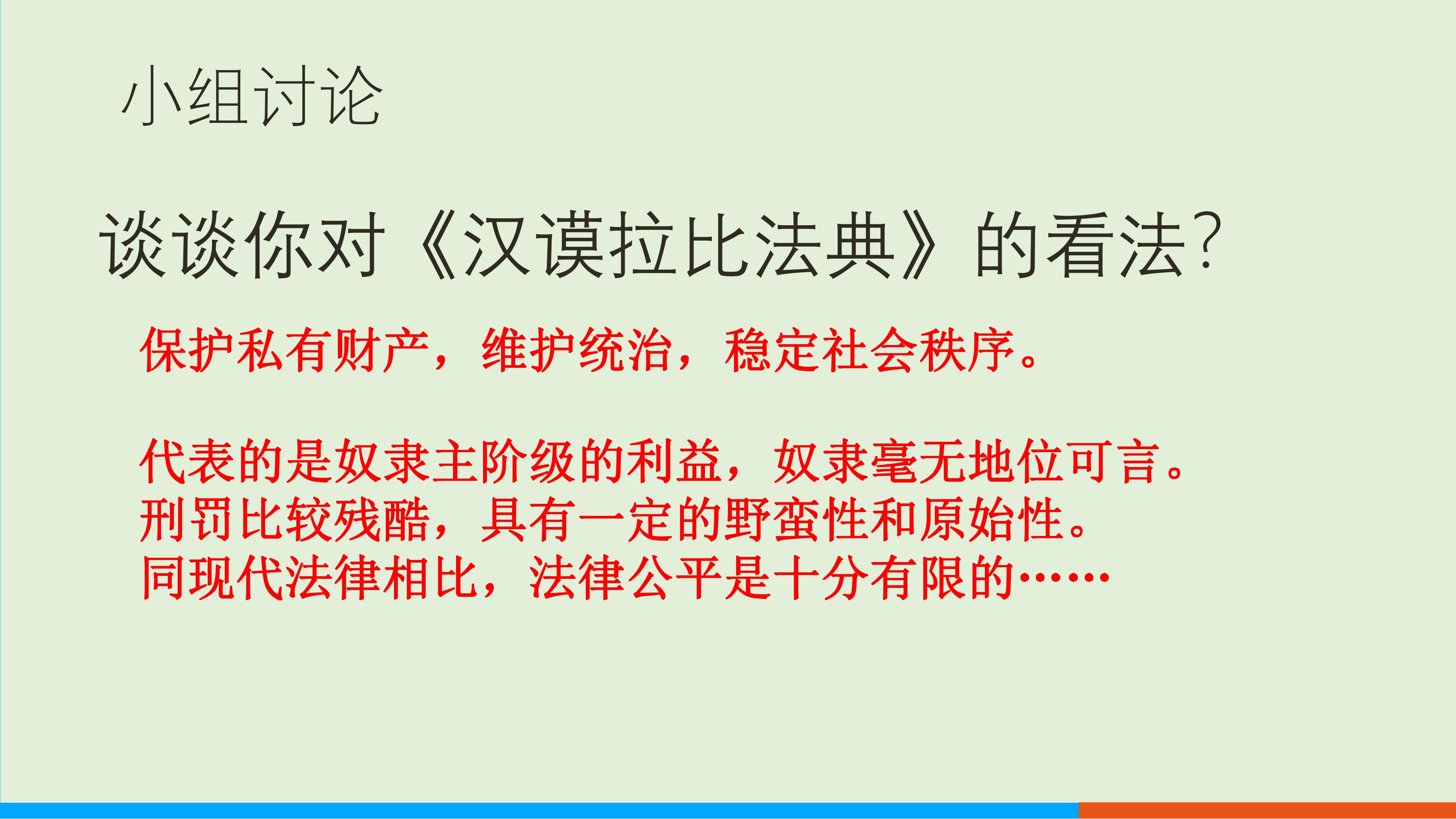 小组讨论

谈谈你对《汉谟拉比法典》的看法?

保护私有财产，维护统治，稳定社会秩序。

代表的是奴隶主阶级的利益，奴隶毫无地位可言。
刑罚比较残酷，具有一定的野蛮性和原始性。
同现代法律相比，法律公平是十分有限的……